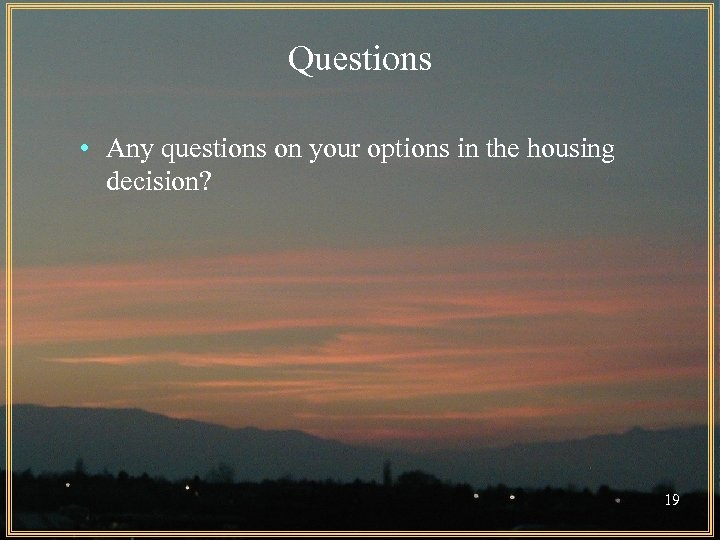 Questions

• Any questions on your options in the housing decision?

19